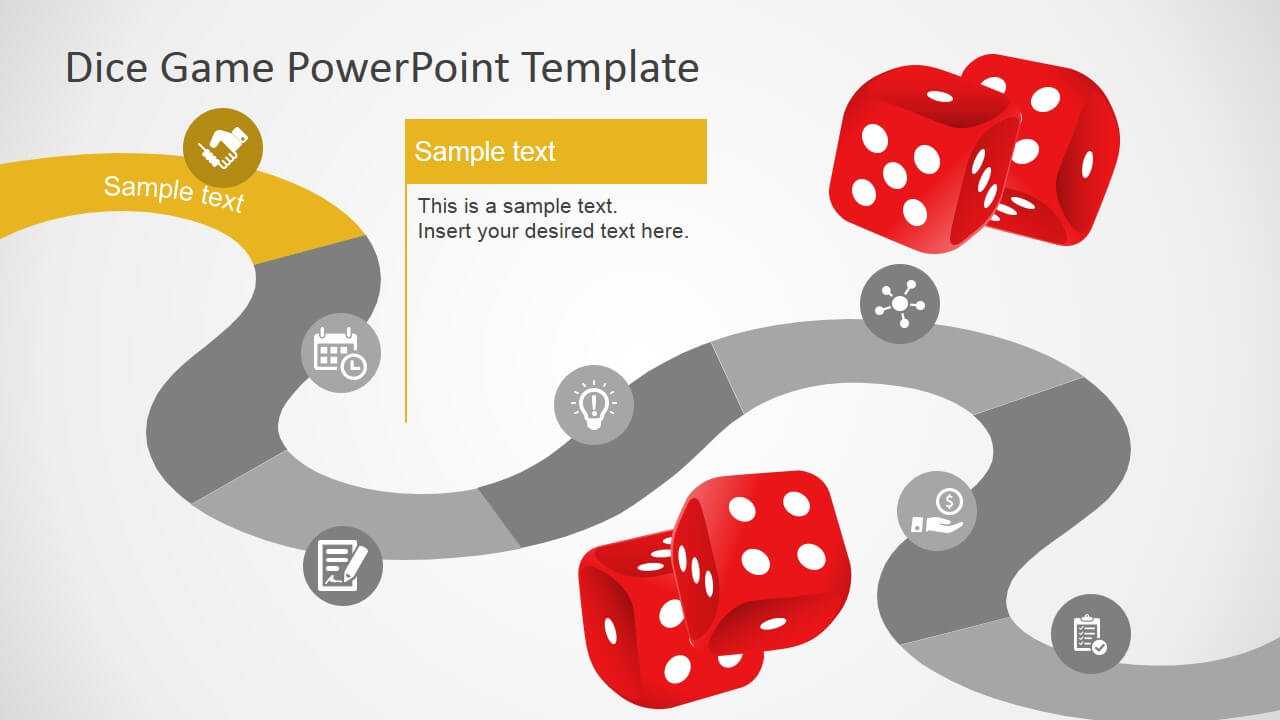 Dice Game PowerPoint Template

Sample text

Sample text

This is a sample text.
Insert your desired text here.